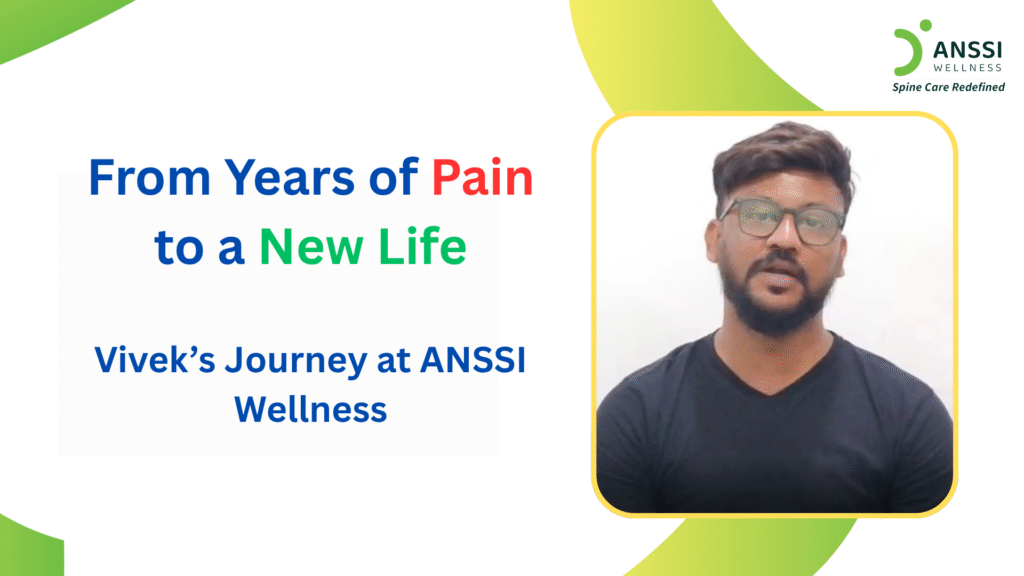 ANSSI
WELLNESS
Spine Care Redefined

From Years of Pain to a New Life

Vivek's Journey at ANSSI Wellness